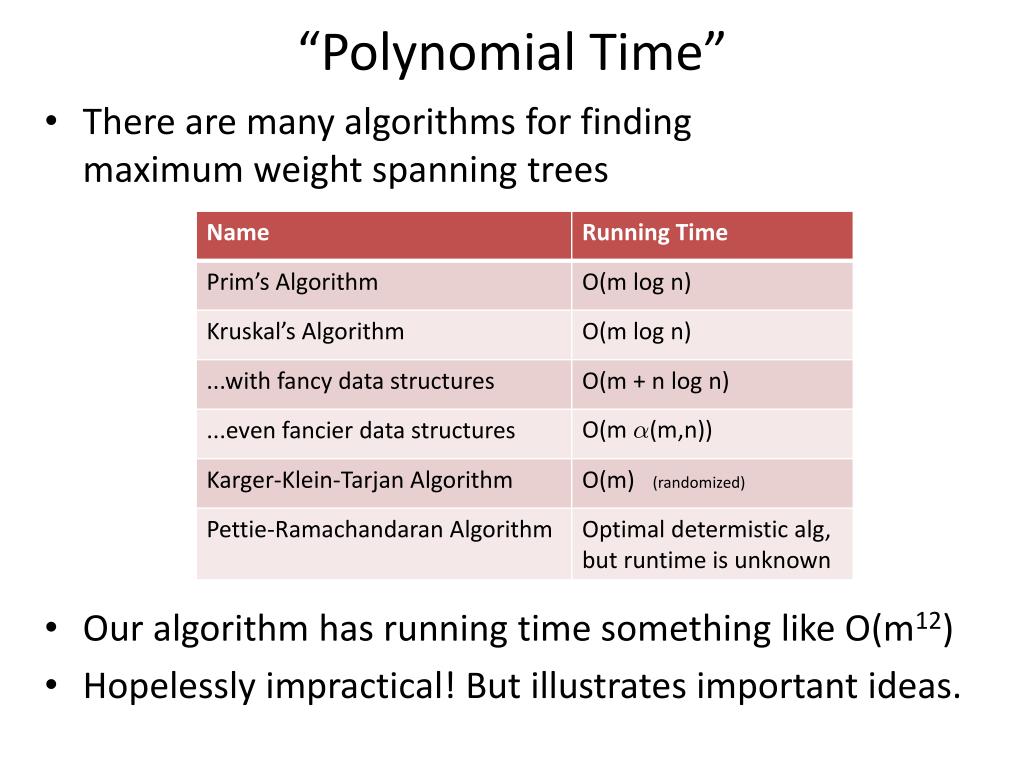 “Polynomial Time”

• There are many algorithms for finding maximum weight spanning trees

| Name | Running Time |
|---|---|
| Prim’s Algorithm | O(m log n) |
| Kruskal’s Algorithm | O(m log n) |
| ...with fancy data structures | O(m + n log n) |
| ...even fancier data structures | O(m $\alpha$(m,n)) |
| Karger-Klein-Tarjan Algorithm | O(m) (randomized) |
| Pettie-Ramachandaran Algorithm | Optimal determistic alg, but runtime is unknown |

• Our algorithm has running time something like O(m$^{12}$)
• Hopelessly impractical! But illustrates important ideas.